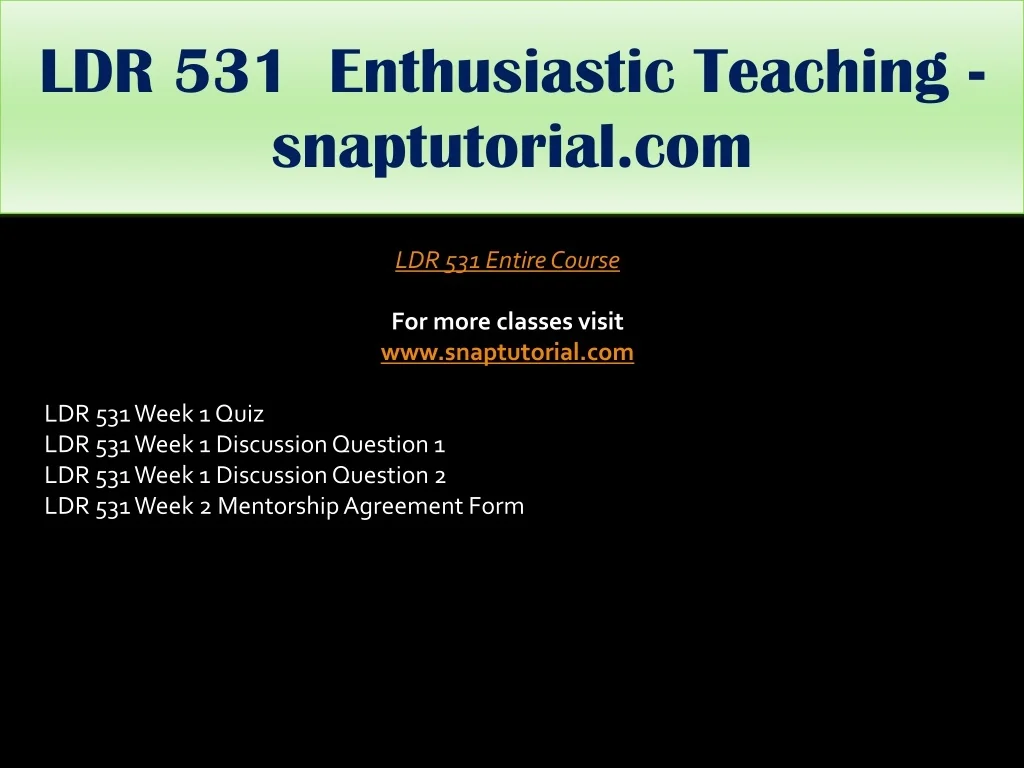 LDR 531 Enthusiastic Teaching - snaptutorial.com

LDR 531 Entire Course

For more classes visit
www.snaptutorial.com

LDR 531 Week 1 Quiz
LDR 531 Week 1 Discussion Question 1
LDR 531 Week 1 Discussion Question 2
LDR 531 Week 2 Mentorship Agreement Form